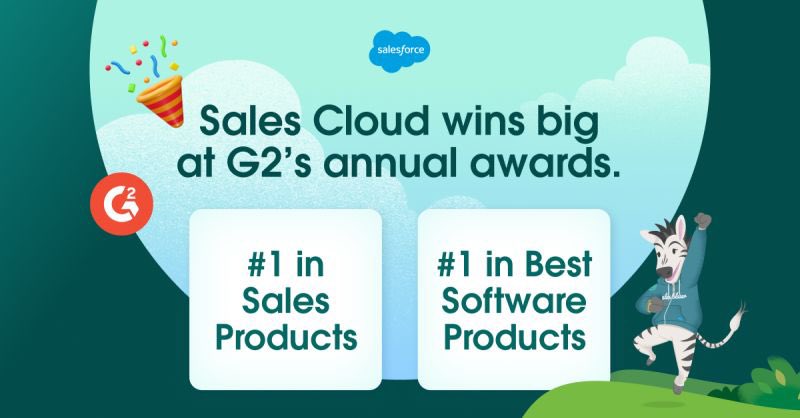 salesforce

Sales Cloud wins big at G2's annual awards.

G2

#1 in Sales Products

#1 in Best Software Products